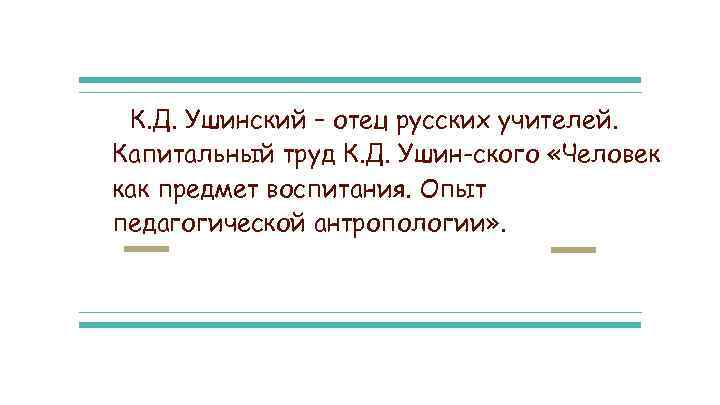 К.Д. Ушинский – отец русских учителей. Капитальный труд К.Д. Ушин-ского «Человек как предмет воспитания. Опыт педагогической антропологии».